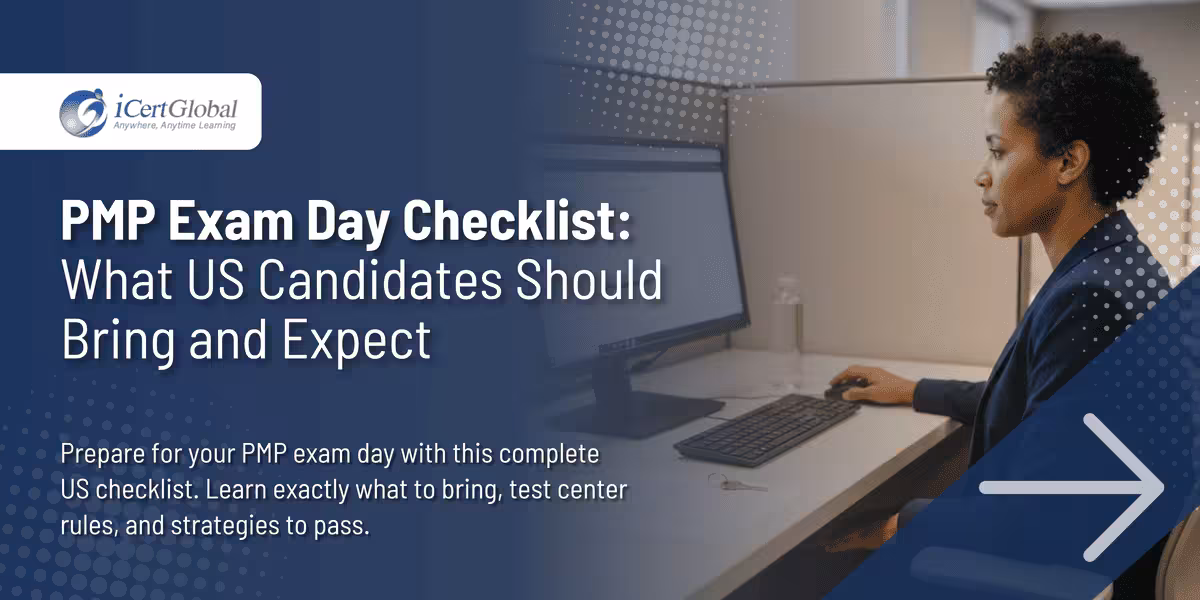 iCertGlobal
Anywhere, Anytime Learning

PMP Exam Day Checklist: What US Candidates Should Bring and Expect

Prepare for your PMP exam day with this complete US checklist. Learn exactly what to bring, test center rules, and strategies to pass.